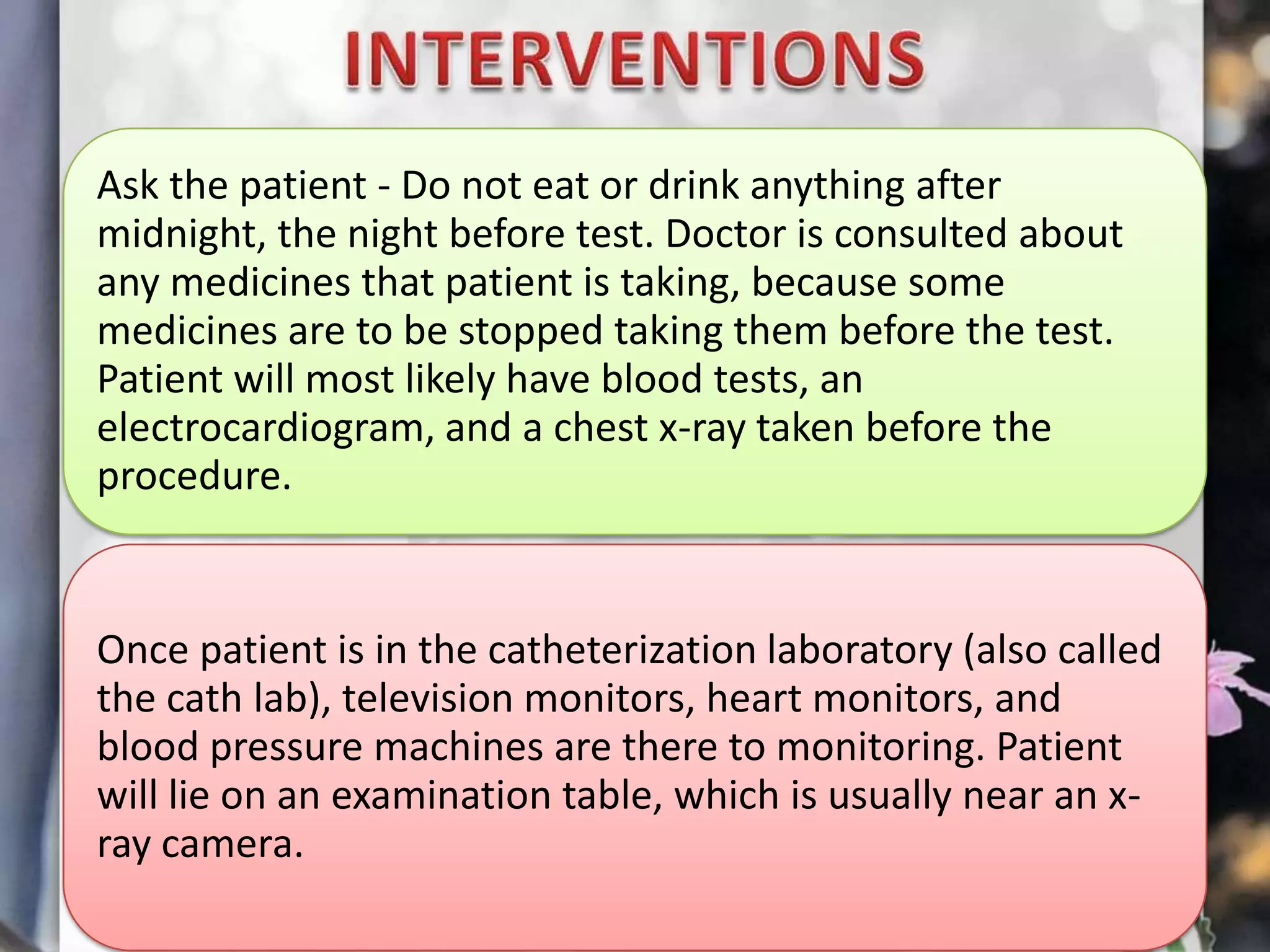 INTERVENTIONS

Ask the patient - Do not eat or drink anything after midnight, the night before test. Doctor is consulted about any medicines that patient is taking, because some medicines are to be stopped taking them before the test. Patient will most likely have blood tests, an electrocardiogram, and a chest x-ray taken before the procedure.

Once patient is in the catheterization laboratory (also called the cath lab), television monitors, heart monitors, and blood pressure machines are there to monitoring. Patient will lie on an examination table, which is usually near an x-ray camera.